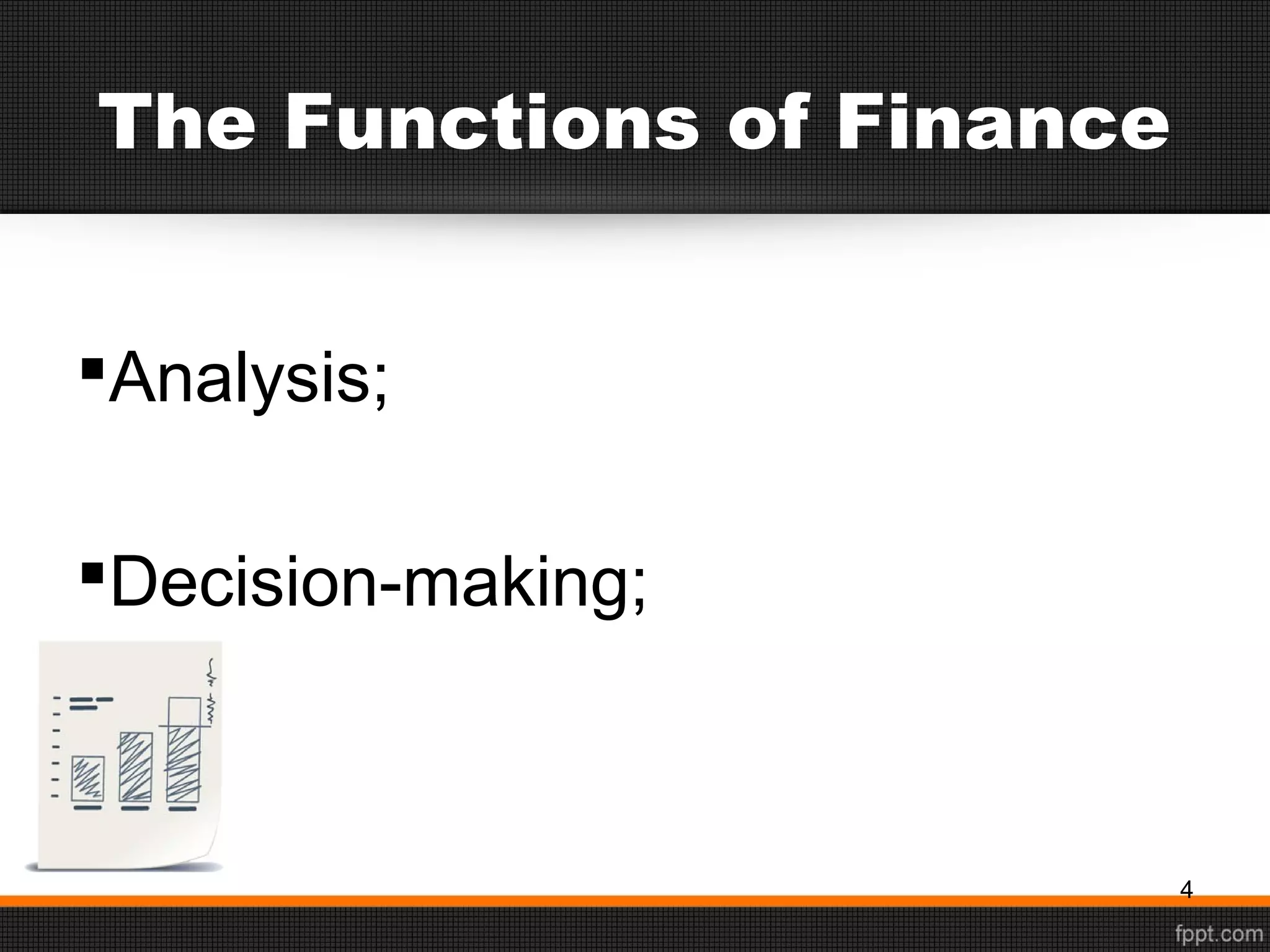 The Functions of Finance

▪Analysis;

▪Decision-making;

4

fppt.com